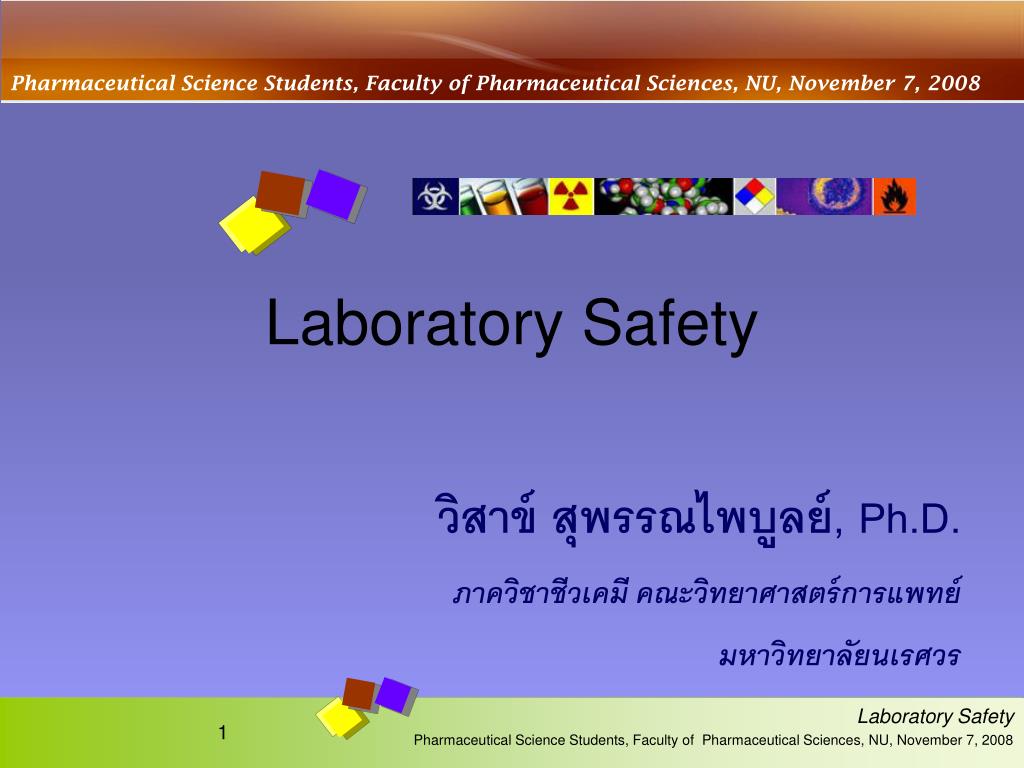 Pharmaceutical Science Students, Faculty of Pharmaceutical Sciences, NU, November 7, 2008

Laboratory Safety

วิสาข์ สุพรรณไพบูลย์, Ph.D.

ภาควิชาชีวเคมี คณะวิทยาศาสตร์การแพทย์

มหาวิทยาลัยนเรศวร

1

Laboratory Safety

Pharmaceutical Science Students, Faculty of Pharmaceutical Sciences, NU, November 7, 2008